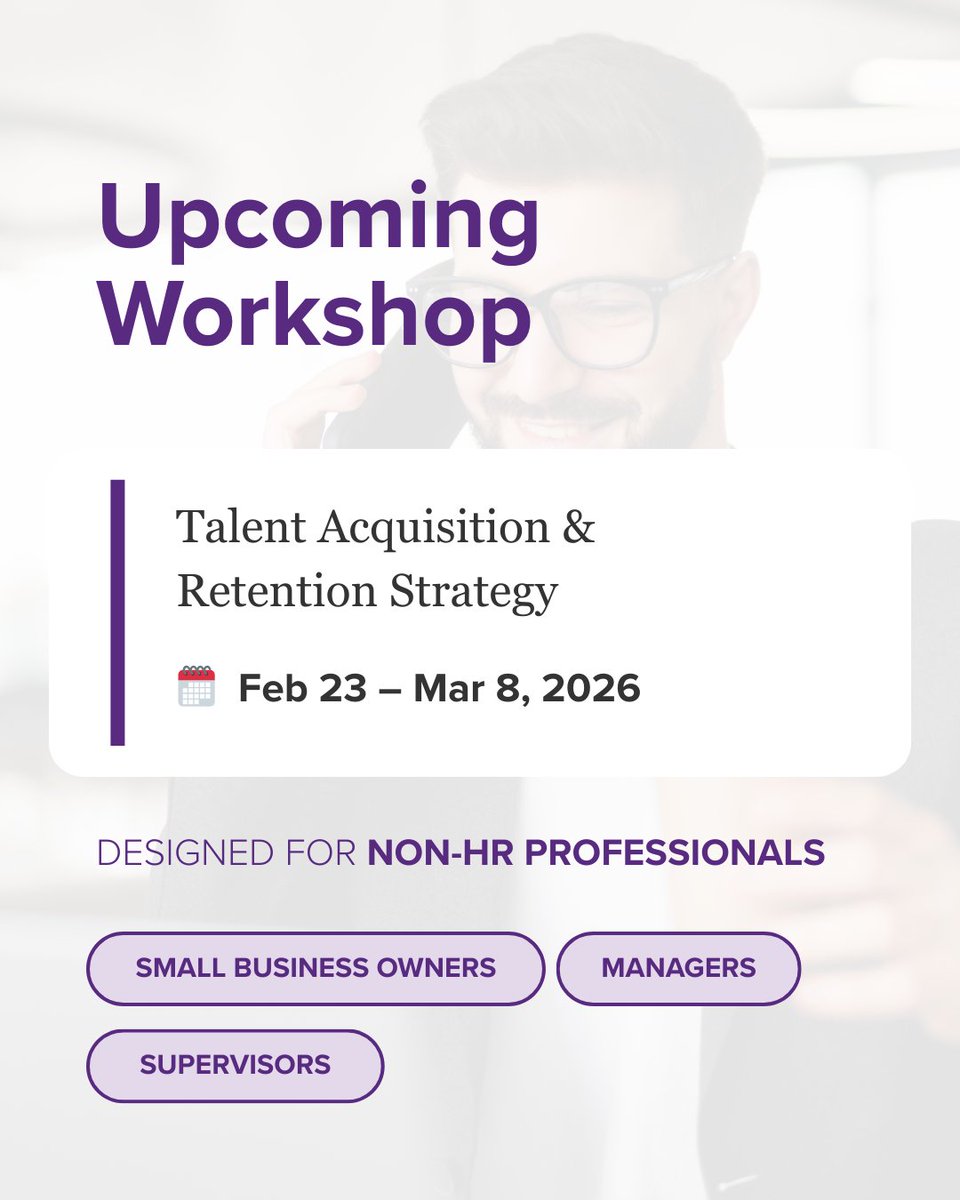 Upcoming Workshop

Talent Acquisition & Retention Strategy

Feb 23 – Mar 8, 2026

DESIGNED FOR NON-HR PROFESSIONALS

SMALL BUSINESS OWNERS

MANAGERS

SUPERVISORS